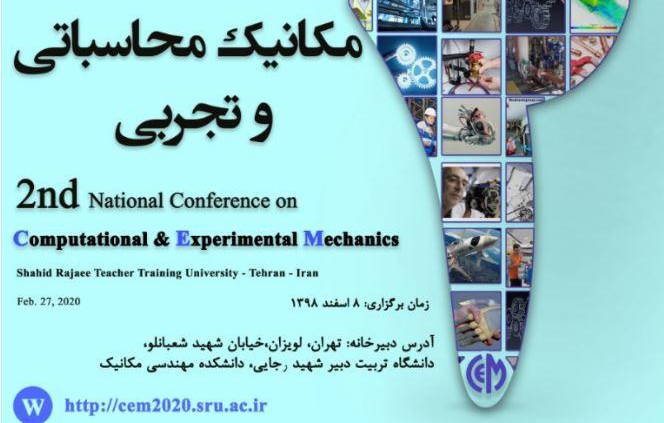 مکانیک محاسباتی و تجربی

2nd National Conference on

Computational & Experimental Mechanics

Shahid Rajaee Teacher Training University - Tehran - Iran

Feb. 27, 2020

زمان برگزاری: ۸ اسفند ۱۳۹۸

آدرس دبیرخانه: تهران، لویزان،خیابان شهید شعبانلو، دانشگاه تربیت دبیر شهید رجایی، دانشکده مهندسی مکانیک

CEM

W http://cem2020.sru.ac.ir